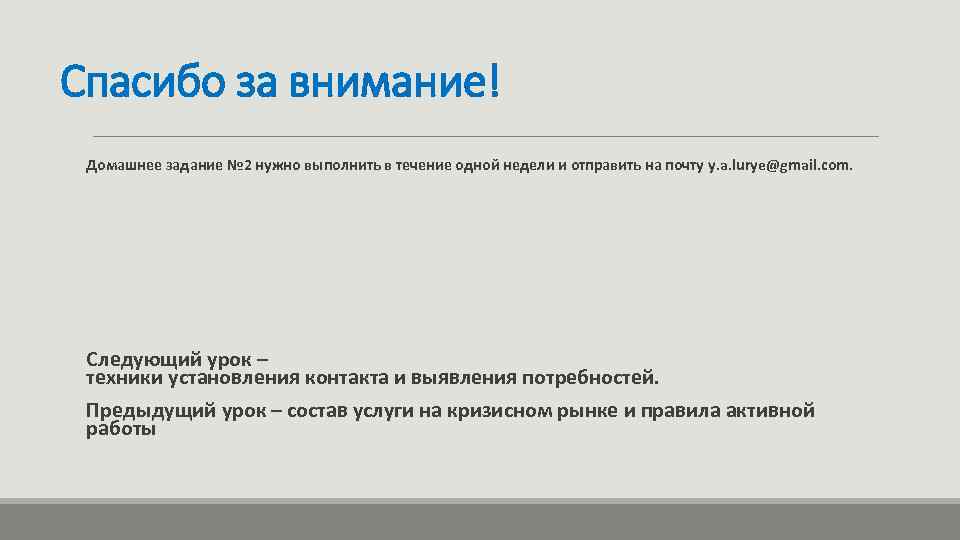 Спасибо за внимание!

Домашнее задание №2 нужно выполнить в течение одной недели и отправить на почту y.a.lurye@gmail.com.

Следующий урок –
техники установления контакта и выявления потребностей.

Предыдущий урок – состав услуги на кризисном рынке и правила активной работы